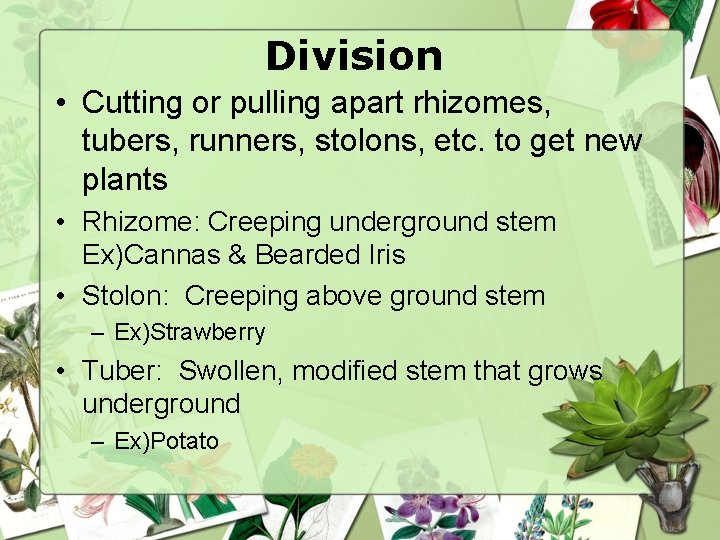 Division

• Cutting or pulling apart rhizomes, tubers, runners, stolons, etc. to get new plants

• Rhizome: Creeping underground stem Ex)Cannas & Bearded Iris

• Stolon:  Creeping above ground stem
  – Ex)Strawberry

• Tuber:  Swollen, modified stem that grows underground
  – Ex)Potato